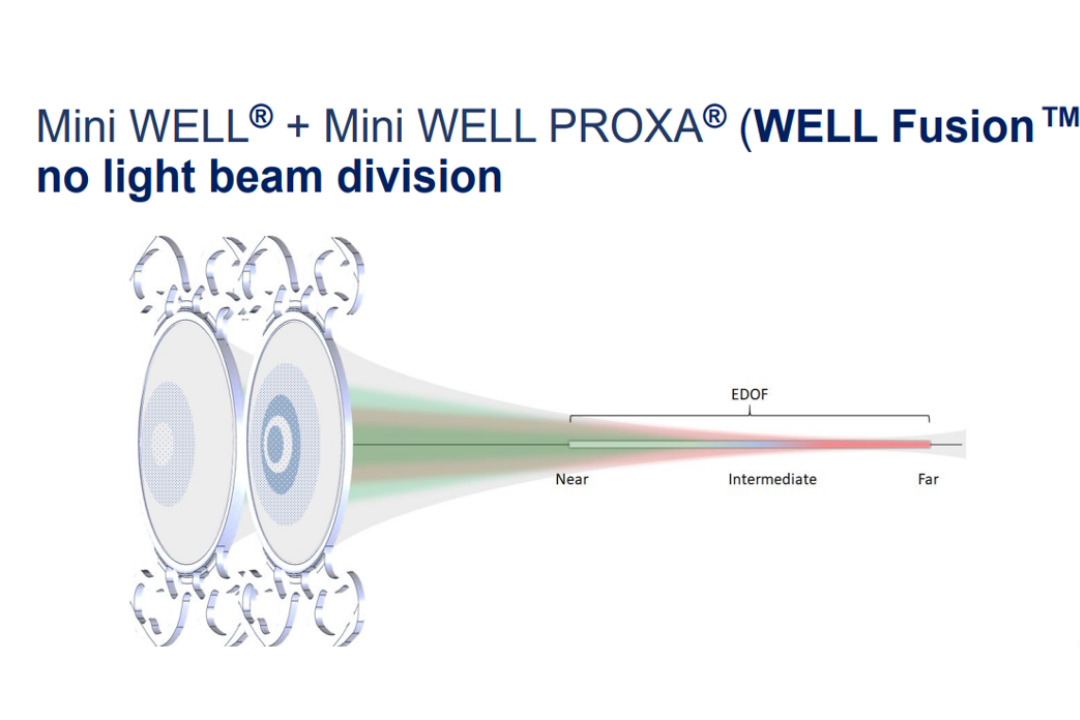 Mini WELL® + Mini WELL PROXA® (WELL Fusion™
no light beam division

EDOF

Near

Intermediate

Far